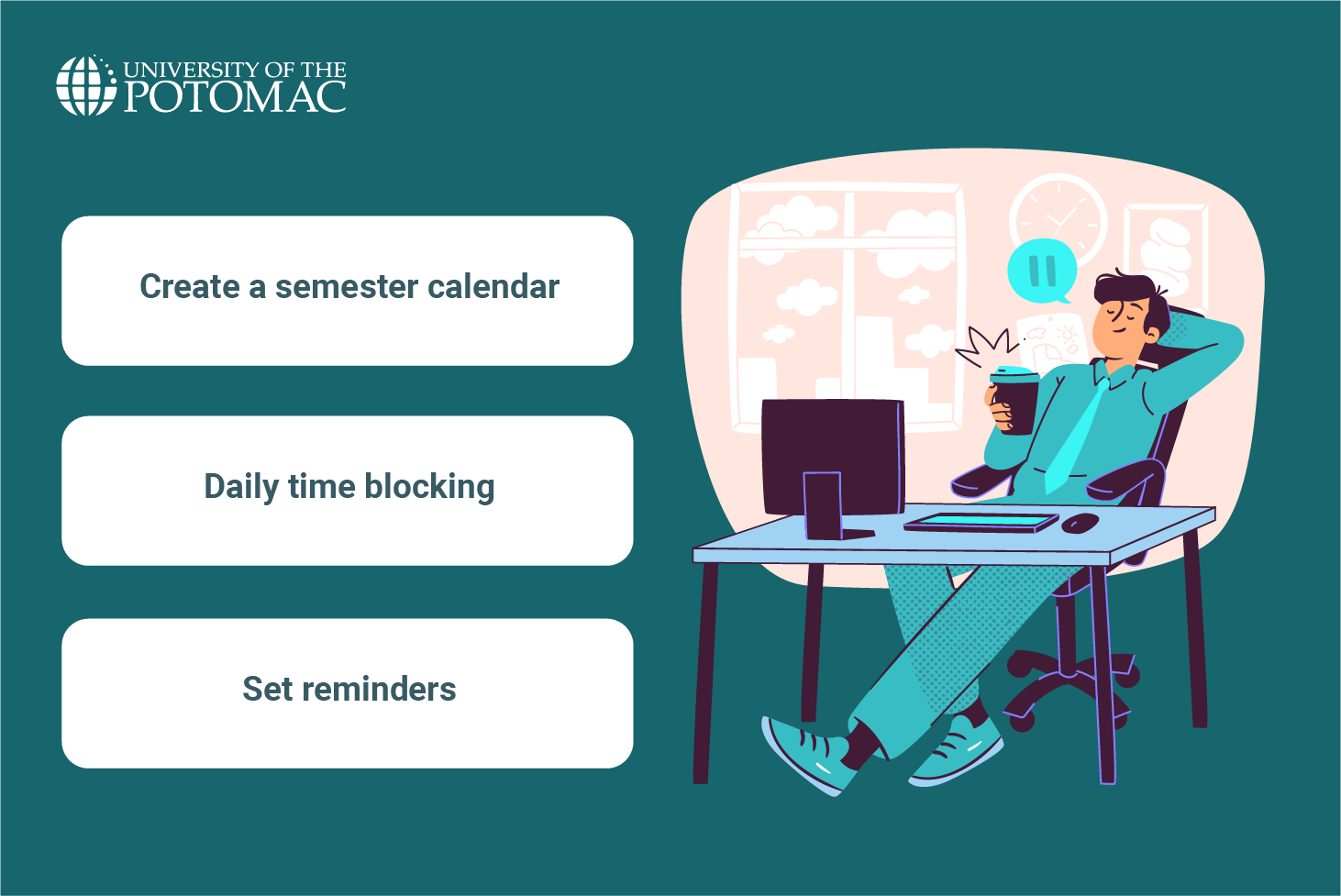 UNIVERSITY OF THE
POTOMAC

Create a semester calendar

Daily time blocking

Set reminders